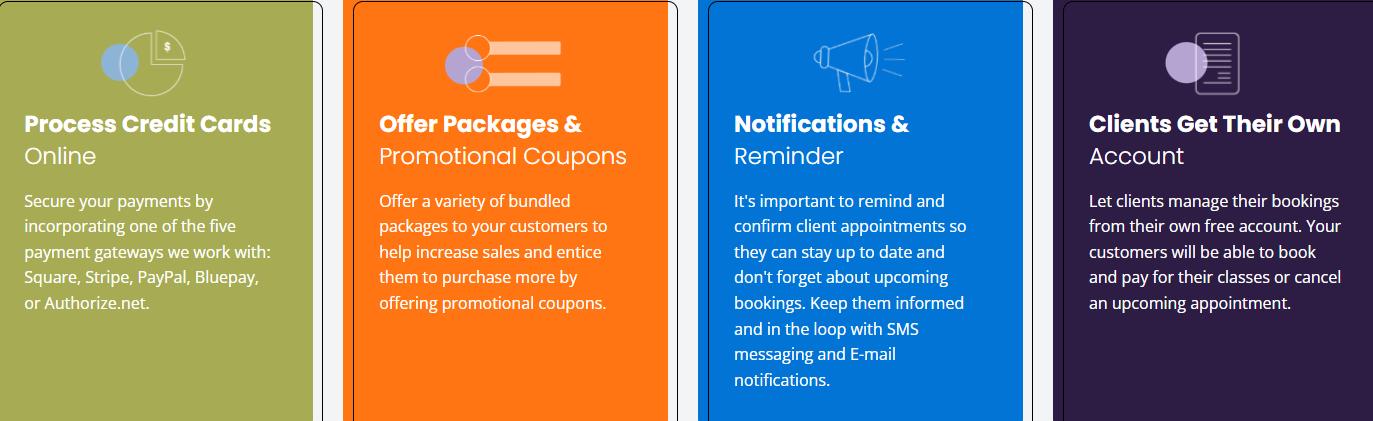 $

Process Credit Cards
Online

Secure your payments by incorporating one of the five payment gateways we work with: Square, Stripe, PayPal, Bluepay, or Authorize.net.

Offer Packages &
Promotional Coupons

Offer a variety of bundled packages to your customers to help increase sales and entice them to purchase more by offering promotional coupons.

Notifications &
Reminder

It's important to remind and confirm client appointments so they can stay up to date and don't forget about upcoming bookings. Keep them informed and in the loop with SMS messaging and E-mail notifications.

Clients Get Their Own
Account

Let clients manage their bookings from their own free account. Your customers will be able to book and pay for their classes or cancel an upcoming appointment.